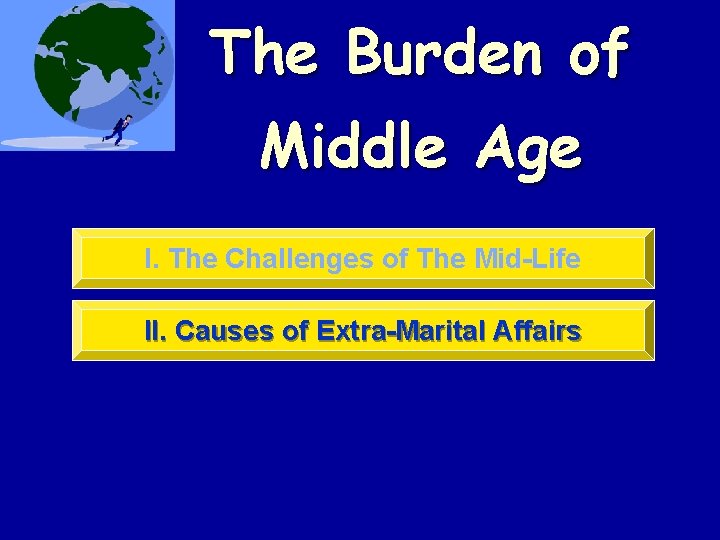 The Burden of Middle Age

I. The Challenges of The Mid-Life

II. Causes of Extra-Marital Affairs